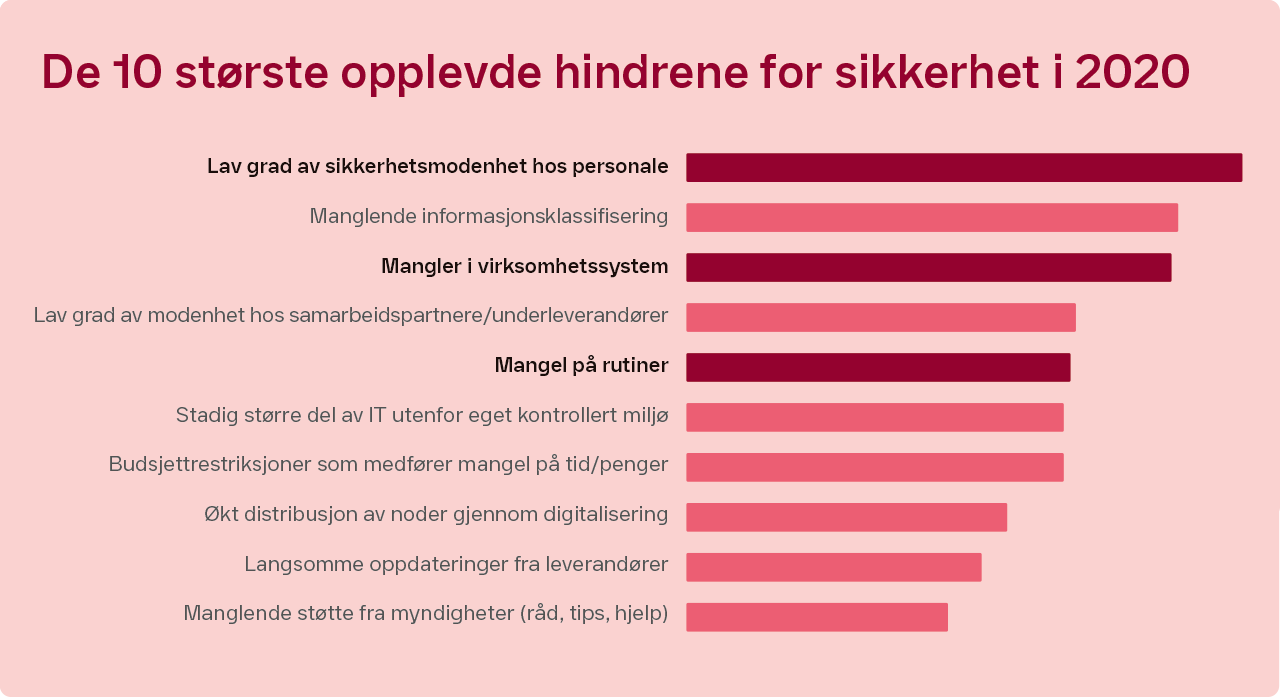 De 10 største opplevde hindrene for sikkerhet i 2020

Lav grad av sikkerhetsmodenhet hos personale

Manglende informasjonsklassifisering

Mangler i virksomhetssystem

Lav grad av modenhet hos samarbeidspartnere/underleverandører

Mangel på rutiner

Stadig større del av IT utenfor eget kontrollert miljø

Budsjettrestriksjoner som medfører mangel på tid/penger

Økt distribusjon av noder gjennom digitalisering

Langsomme oppdateringer fra leverandører

Manglende støtte fra myndigheter (råd, tips, hjelp)